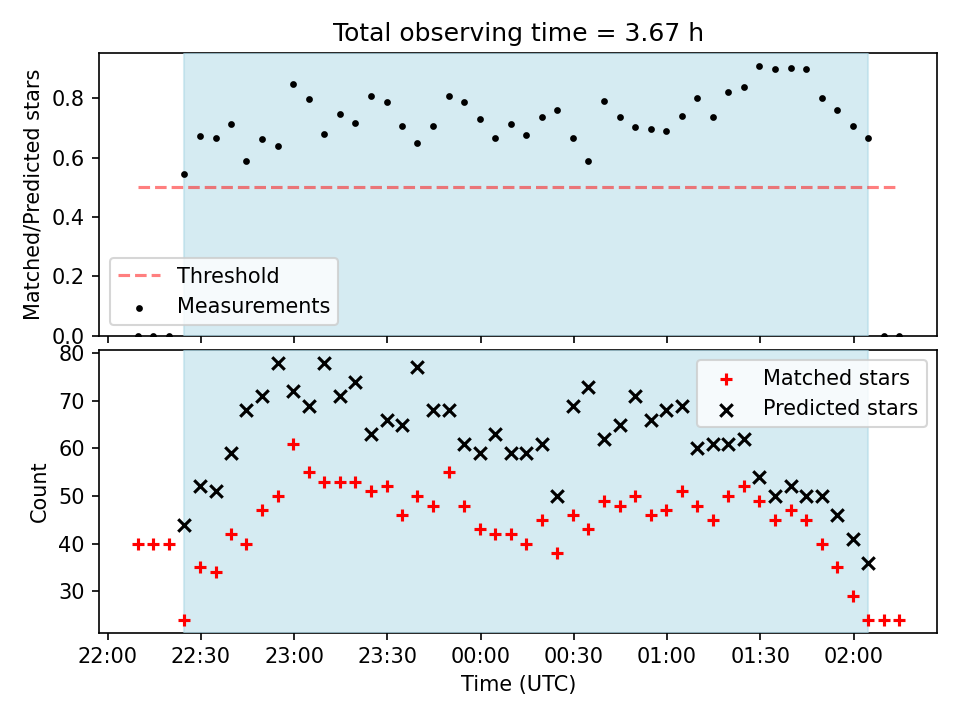 Total observing time = 3.67 h

Matched/Predicted stars

0.8
0.6
0.4
0.2
0.0

Threshold
Measurements

Count

80
70
60
50
40
30

Matched stars
Predicted stars

22:00 22:30 23:00 23:30 00:00 00:30 01:00 01:30 02:00

Time (UTC)